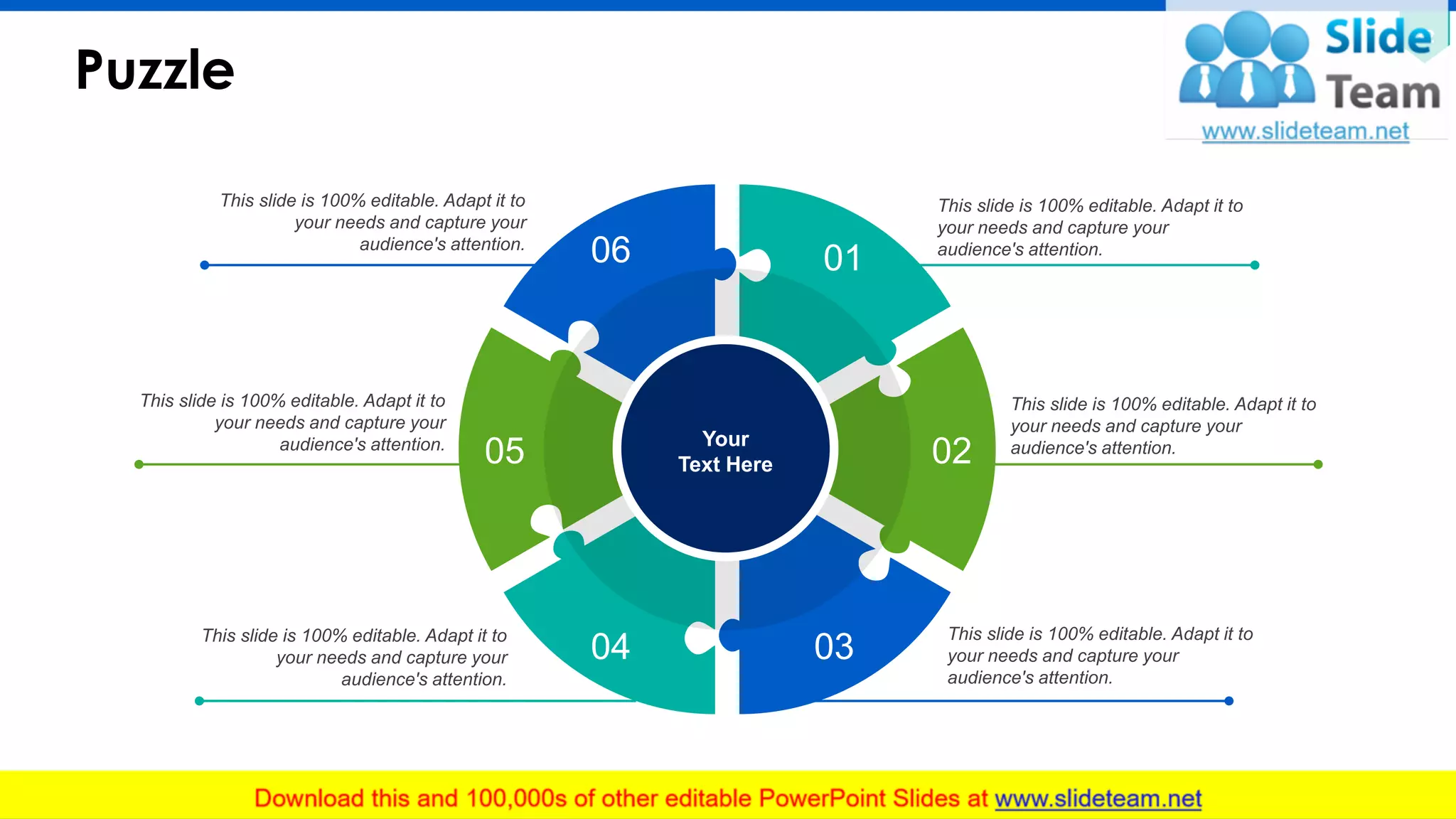 Puzzle

Slide Team
www.slideteam.net

This slide is 100% editable. Adapt it to your needs and capture your audience's attention.

06

01

This slide is 100% editable. Adapt it to your needs and capture your audience's attention.

This slide is 100% editable. Adapt it to your needs and capture your audience's attention.

05

Your Text Here

02

This slide is 100% editable. Adapt it to your needs and capture your audience's attention.

This slide is 100% editable. Adapt it to your needs and capture your audience's attention.

04

03

This slide is 100% editable. Adapt it to your needs and capture your audience's attention.

Download this and 100,000s of other editable PowerPoint Slides at www.slideteam.net